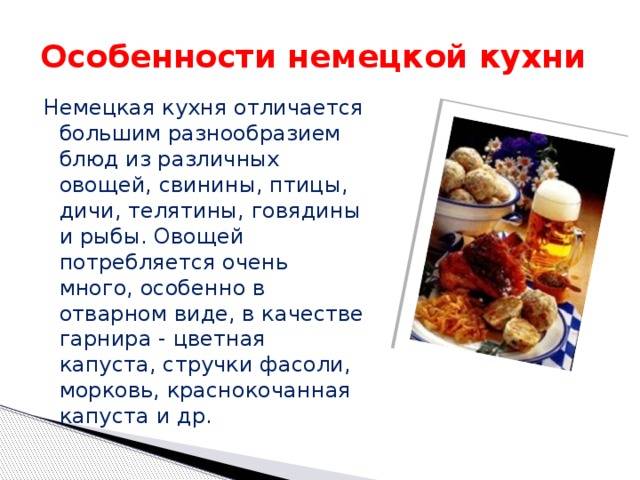 Особенности немецкой кухни

Немецкая кухня отличается большим разнообразием блюд из различных овощей, свинины, птицы, дичи, телятины, говядины и рыбы. Овощей потребляется очень много, особенно в отварном виде, в качестве гарнира - цветная капуста, стручки фасоли, морковь, краснокочанная капуста и др.